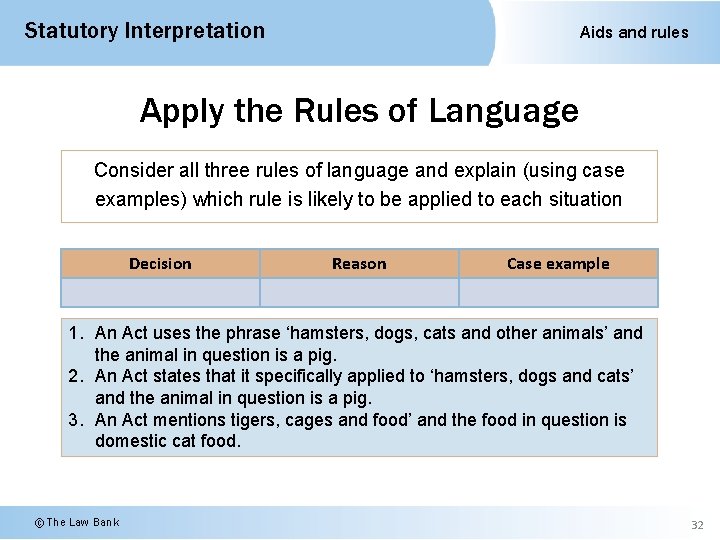 Statutory Interpretation

Aids and rules

Apply the Rules of Language

Consider all three rules of language and explain (using case examples) which rule is likely to be applied to each situation

| Decision | Reason | Case example |
|---|---|---|
| | | |

1. An Act uses the phrase ‘hamsters, dogs, cats and other animals’ and the animal in question is a pig.
2. An Act states that it specifically applied to ‘hamsters, dogs and cats’ and the animal in question is a pig.
3. An Act mentions tigers, cages and food’ and the food in question is domestic cat food.

© The Law Bank

32